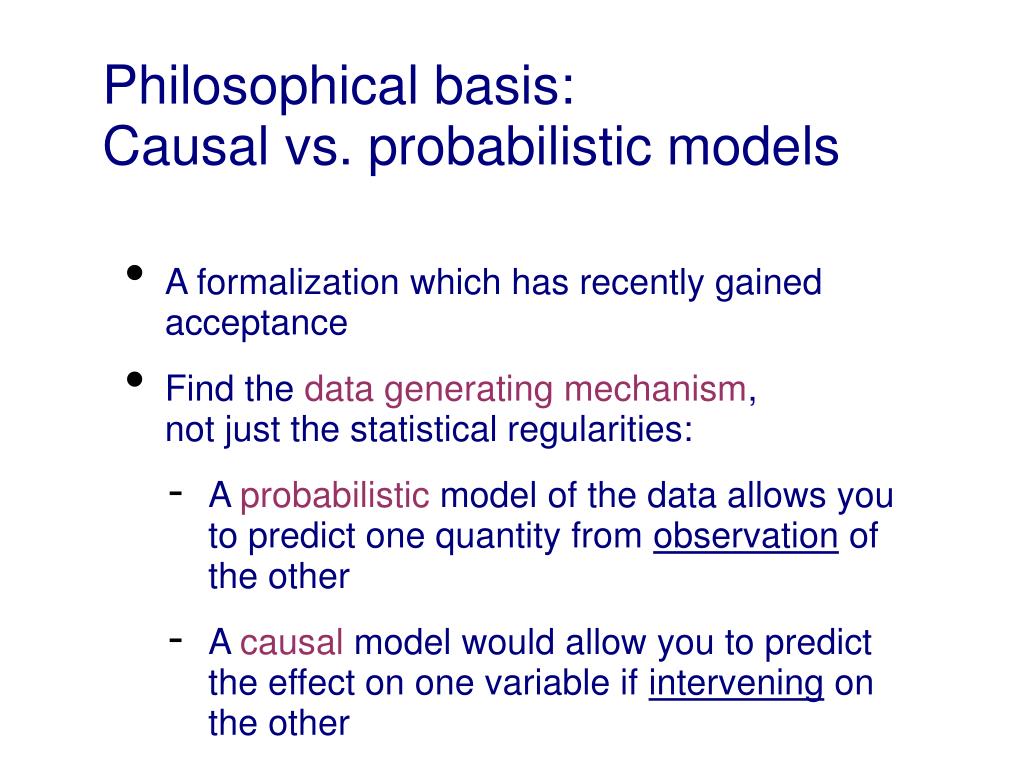 Philosophical basis:
Causal vs. probabilistic models

• A formalization which has recently gained acceptance

• Find the data generating mechanism,
not just the statistical regularities:

- A probabilistic model of the data allows you to predict one quantity from observation of the other

- A causal model would allow you to predict the effect on one variable if intervening on the other